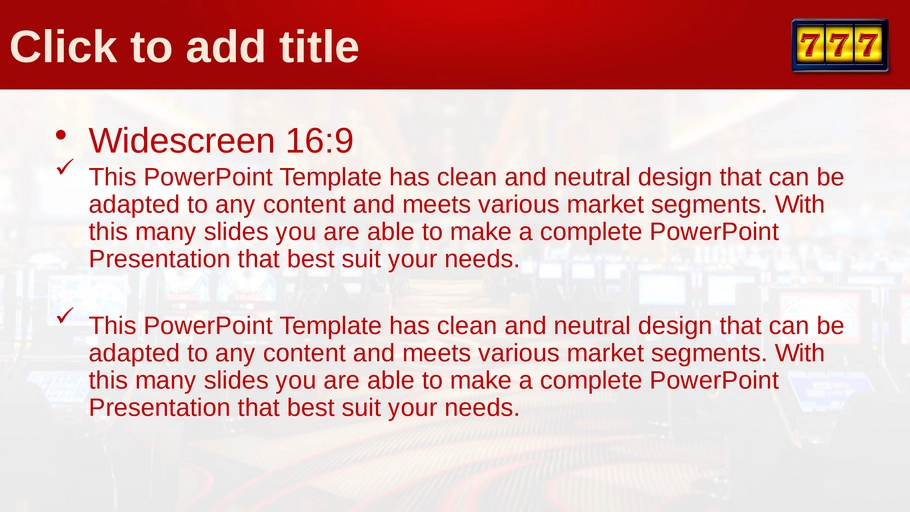 Click to add title

777

• Widescreen 16:9
✓ This PowerPoint Template has clean and neutral design that can be adapted to any content and meets various market segments. With this many slides you are able to make a complete PowerPoint Presentation that best suit your needs.

✓ This PowerPoint Template has clean and neutral design that can be adapted to any content and meets various market segments. With this many slides you are able to make a complete PowerPoint Presentation that best suit your needs.